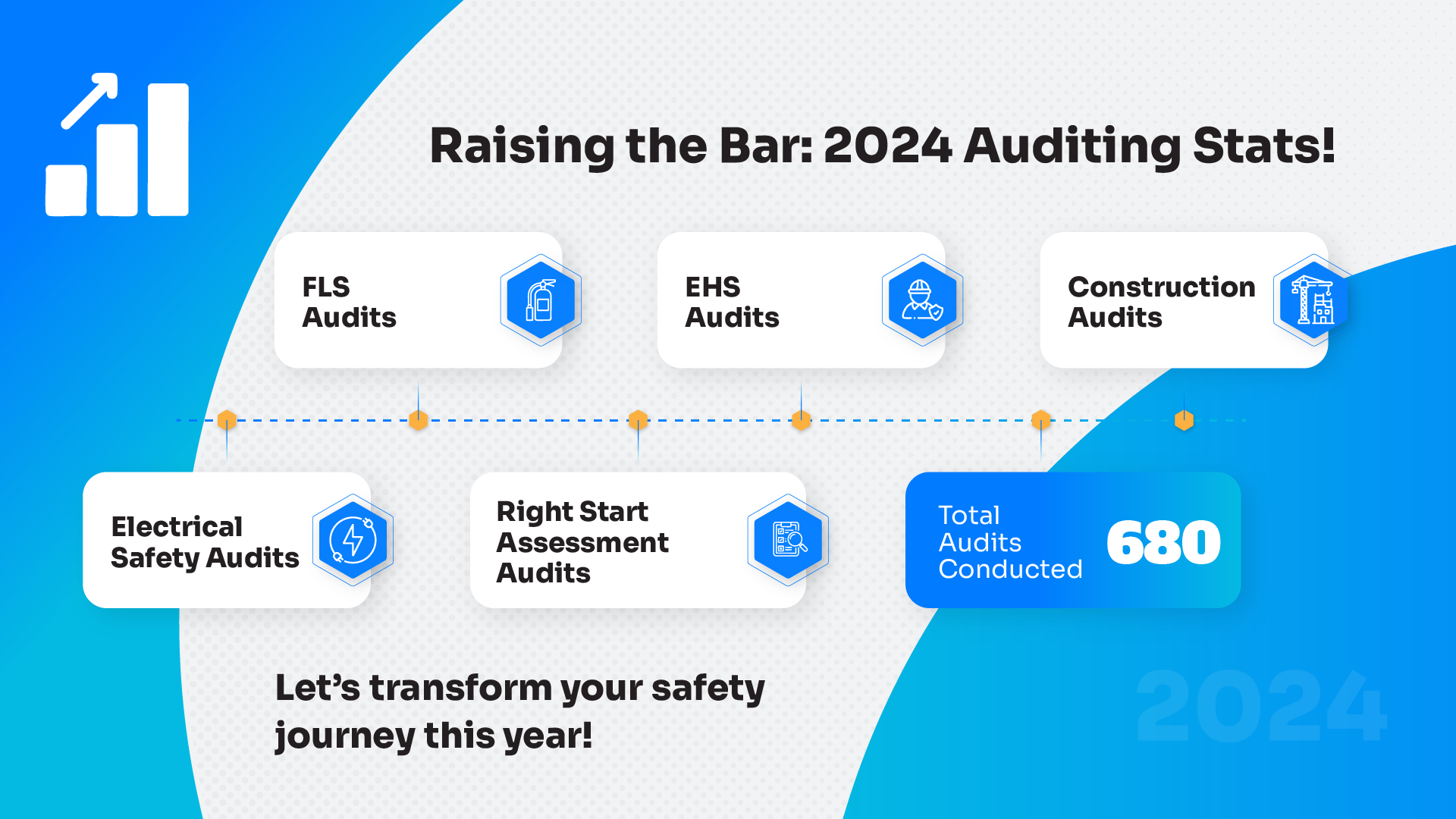 Raising the Bar: 2024 Auditing Stats!

FLS Audits

EHS Audits

Construction Audits

Electrical Safety Audits

Right Start Assessment Audits

Total Audits Conducted 680

Let's transform your safety journey this year!

2024